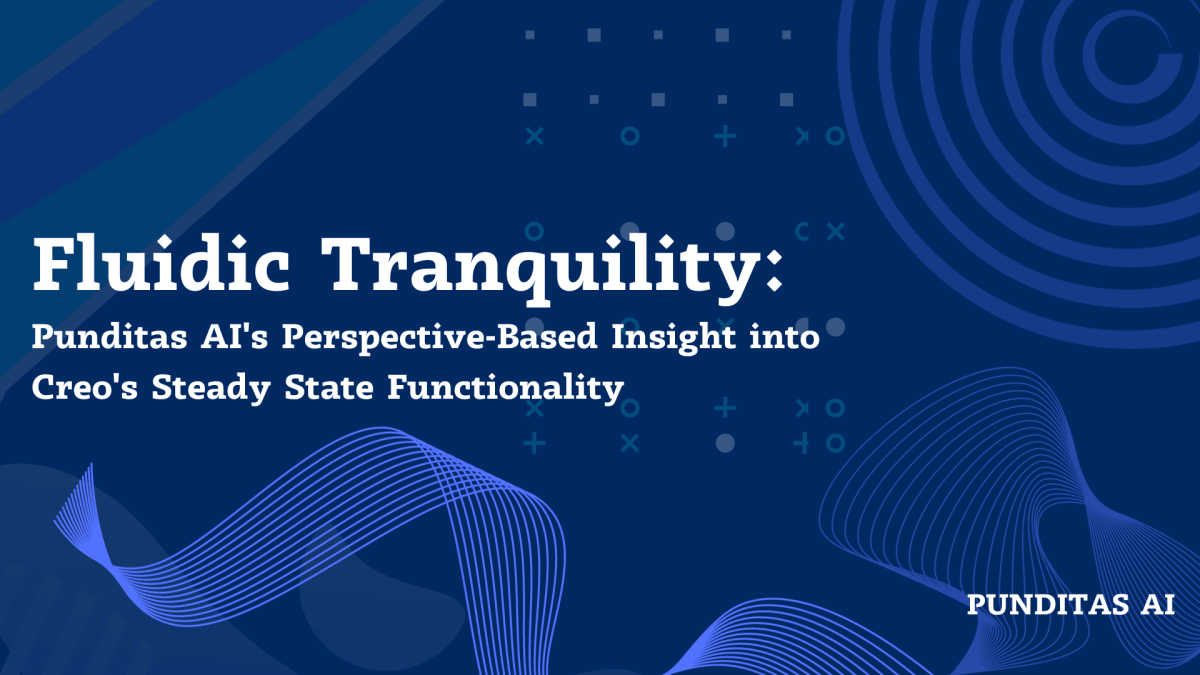 Fluidic Tranquility:

Punditas AI's Perspective-Based Insight into Creo's Steady State Functionality

PUNDITAS AI